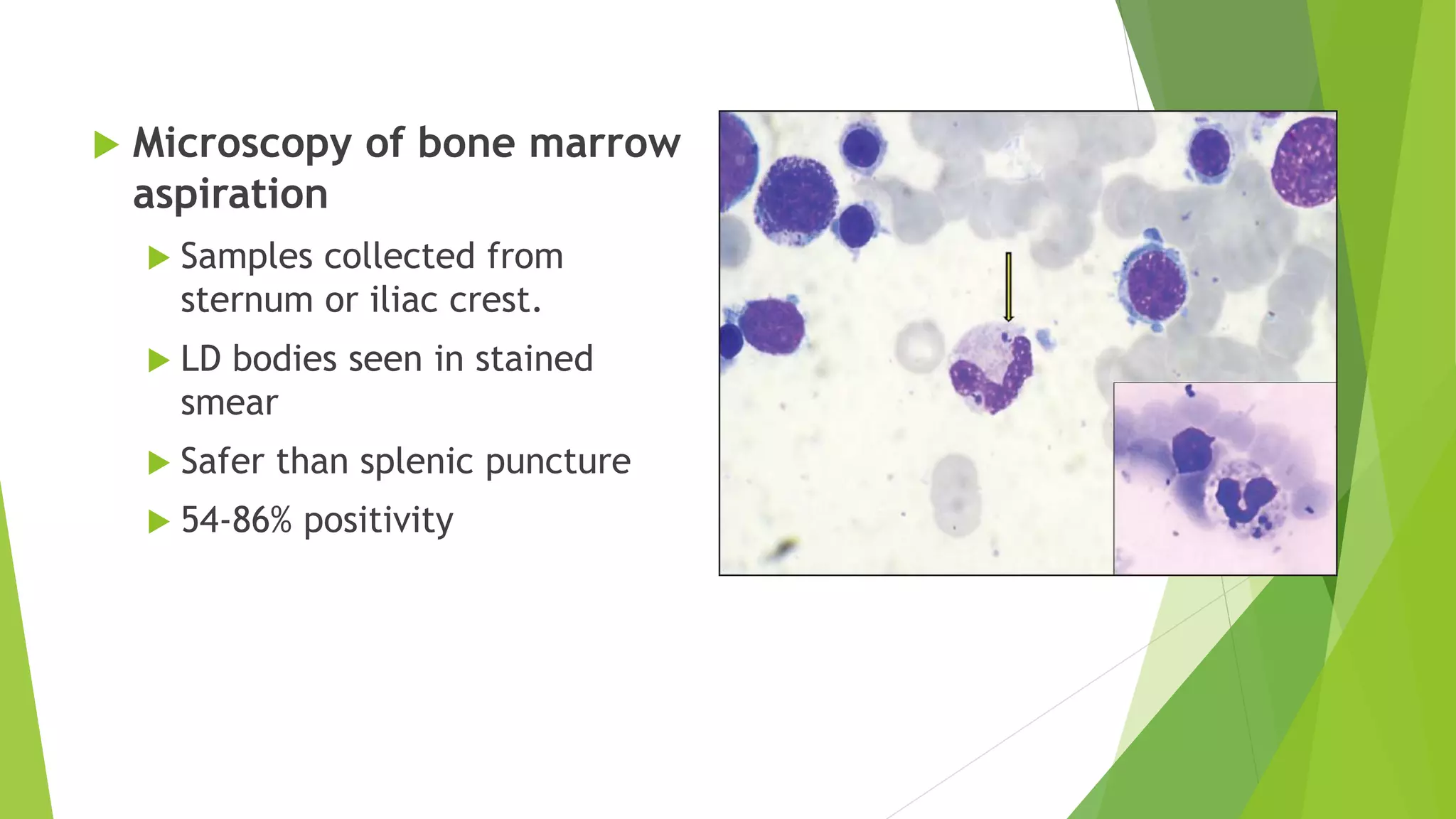 Microscopy of bone marrow aspiration

Samples collected from sternum or iliac crest.

LD bodies seen in stained smear

Safer than splenic puncture

54-86% positivity